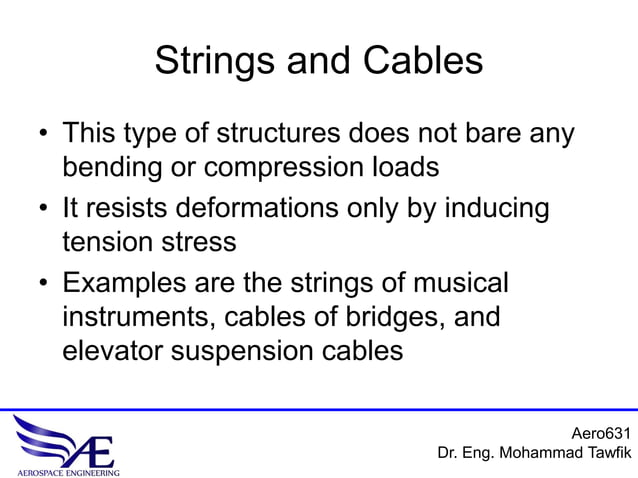 Strings and Cables

• This type of structures does not bare any bending or compression loads
• It resists deformations only by inducing tension stress
• Examples are the strings of musical instruments, cables of bridges, and elevator suspension cables

AE
AEROSPACE ENGINEERING

Aero631
Dr. Eng. Mohammad Tawfik